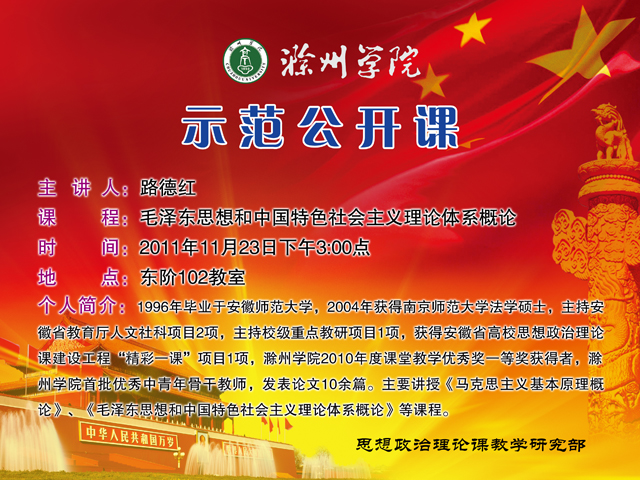 滁州学院

示范公开课

主 讲 人：路德红

课　　程：毛泽东思想和中国特色社会主义理论体系概论

时　　间：2011年11月23日下午3:00点

地　　点：东阶102教室

个人简介：1996年毕业于安徽师范大学，2004年获得南京师范大学法学硕士，主持安徽省教育厅人文社科项目2项，主持校级重点教研项目1项，获得安徽省高校思想政治理论课建设工程“精彩一课”项目1项，滁州学院2010年度课堂教学优秀奖一等奖获得者，滁州学院首批优秀中青年骨干教师，发表论文10余篇。主要讲授《马克思主义基本原理概论》、《毛泽东思想和中国特色社会主义理论体系概论》等课程。

中华人民共和国万岁

思想政治理论课教学研究部